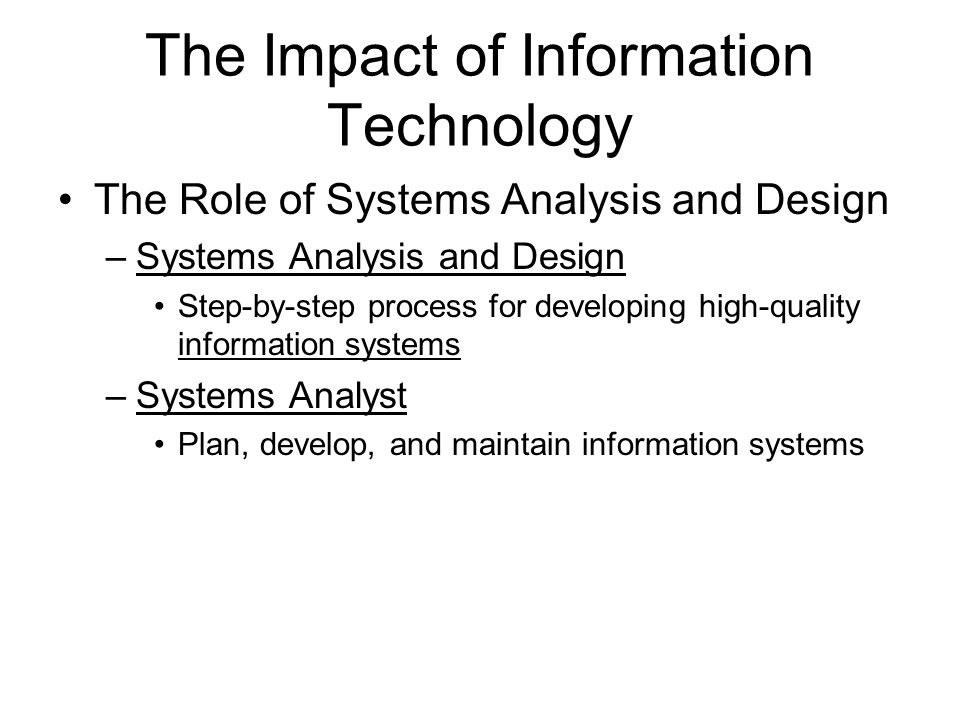 The Impact of Information Technology

• The Role of Systems Analysis and Design
– Systems Analysis and Design
• Step-by-step process for developing high-quality information systems
– Systems Analyst
• Plan, develop, and maintain information systems